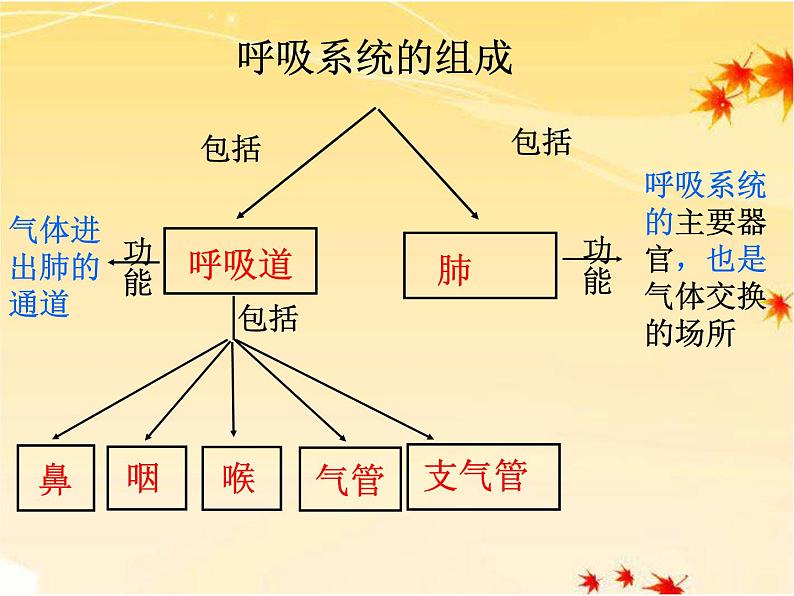 呼吸系统的组成

包括

包括

气体进出肺的通道

功能

呼吸道

肺

功能

呼吸系统的主要器官，也是气体交换的场所

包括

鼻

咽

喉

气管

支气管